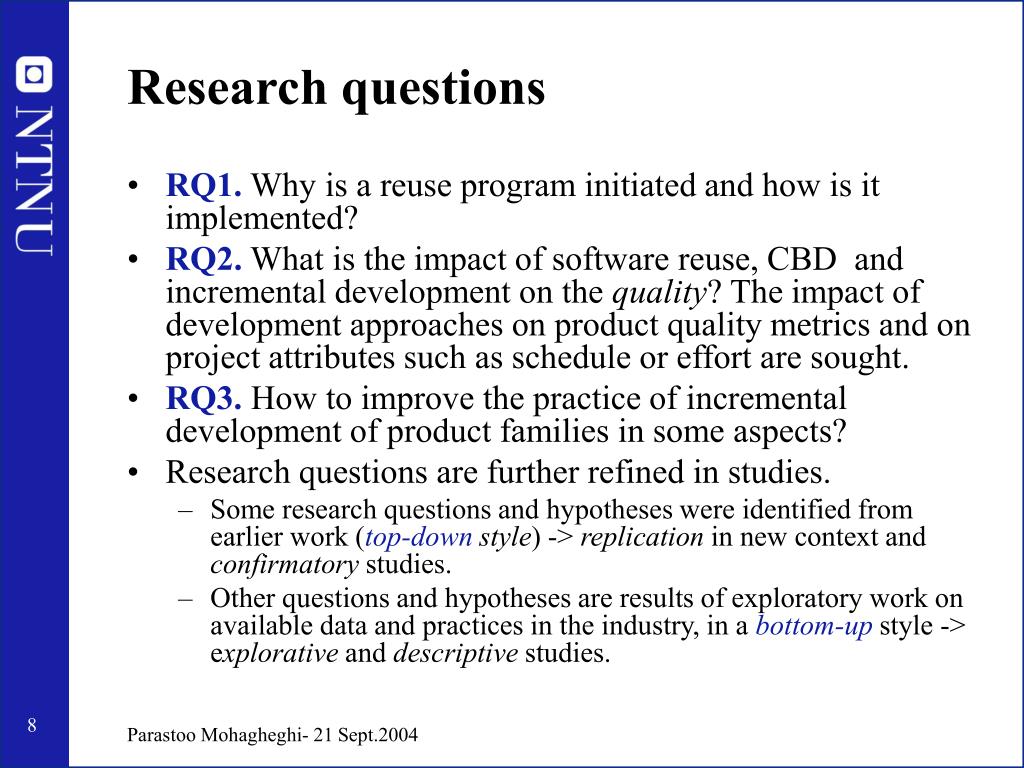 NTNU

Research questions

• RQ1. Why is a reuse program initiated and how is it implemented?
• RQ2. What is the impact of software reuse, CBD and incremental development on the quality? The impact of development approaches on product quality metrics and on project attributes such as schedule or effort are sought.
• RQ3. How to improve the practice of incremental development of product families in some aspects?
• Research questions are further refined in studies.
– Some research questions and hypotheses were identified from earlier work (top-down style) -> replication in new context and confirmatory studies.
– Other questions and hypotheses are results of exploratory work on available data and practices in the industry, in a bottom-up style -> explorative and descriptive studies.

8

Parastoo Mohagheghi- 21 Sept.2004